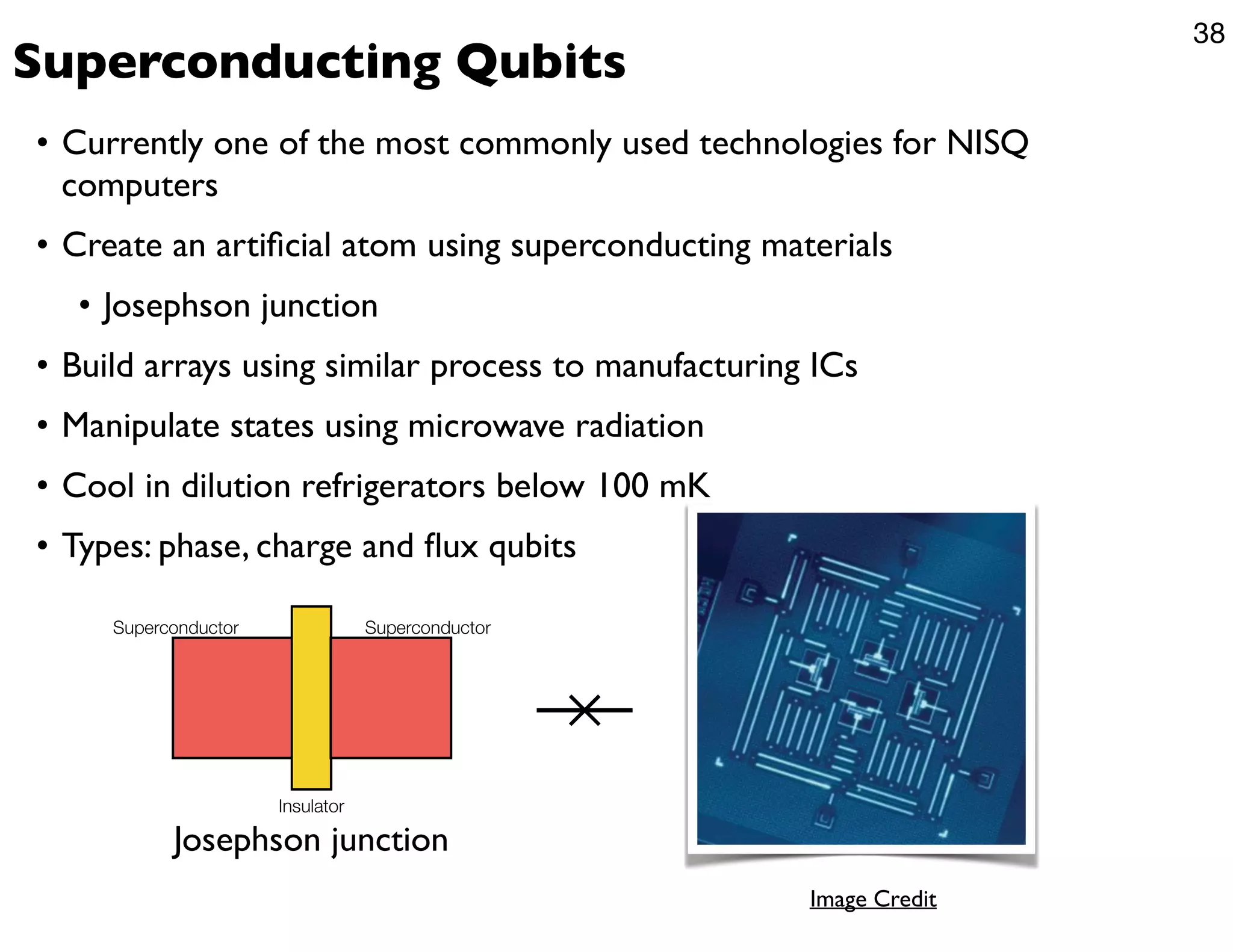 38

Superconducting Qubits

• Currently one of the most commonly used technologies for NISQ computers

• Create an artificial atom using superconducting materials

 • Josephson junction

• Build arrays using similar process to manufacturing ICs

• Manipulate states using microwave radiation

• Cool in dilution refrigerators below 100 mK

• Types: phase, charge and flux qubits

Superconductor

Superconductor

Insulator

Josephson junction

Image Credit